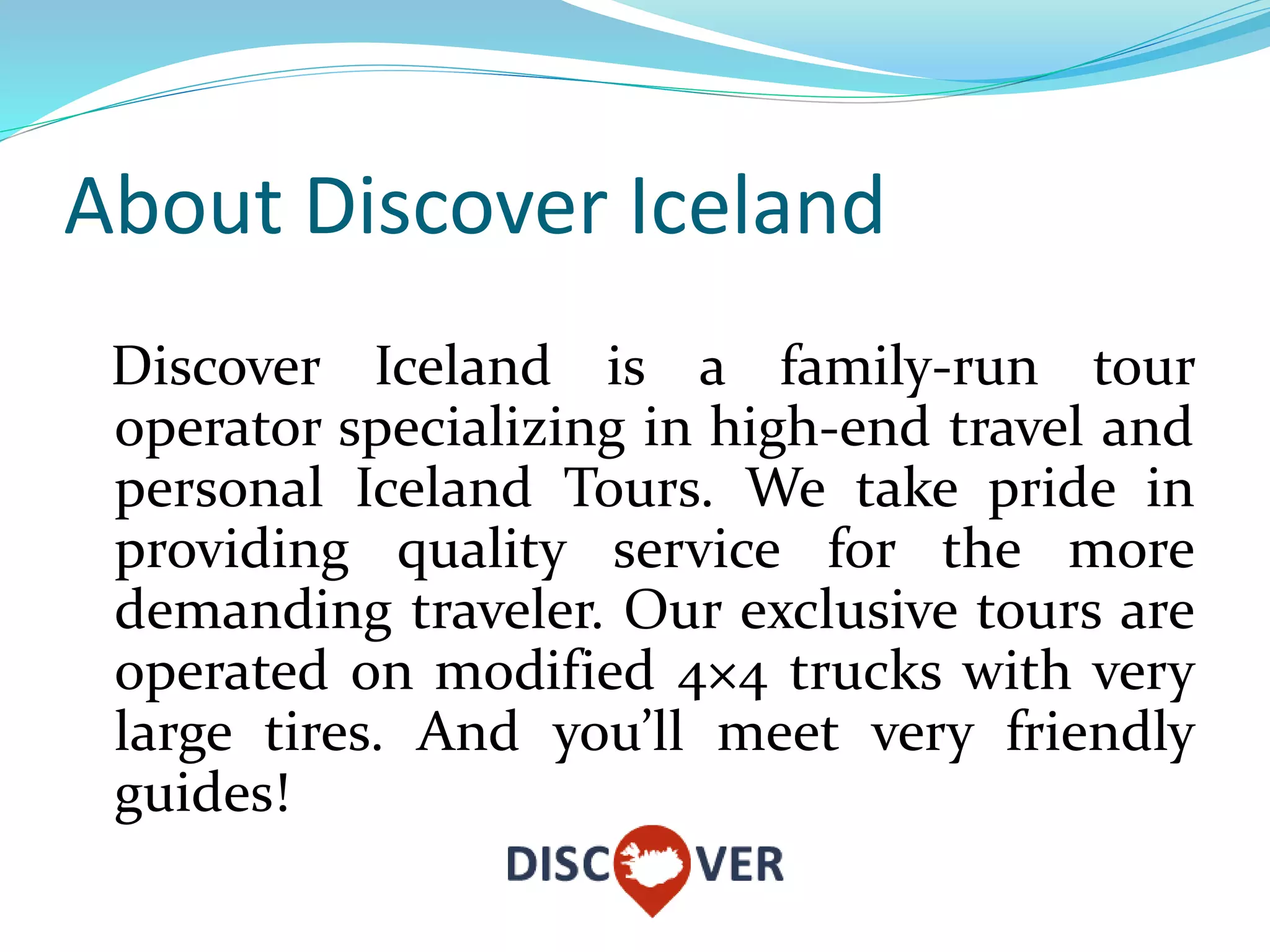 About Discover Iceland

Discover Iceland is a family-run tour operator specializing in high-end travel and personal Iceland Tours. We take pride in providing quality service for the more demanding traveler. Our exclusive tours are operated on modified 4×4 trucks with very large tires. And you’ll meet very friendly guides!

DISCOVER